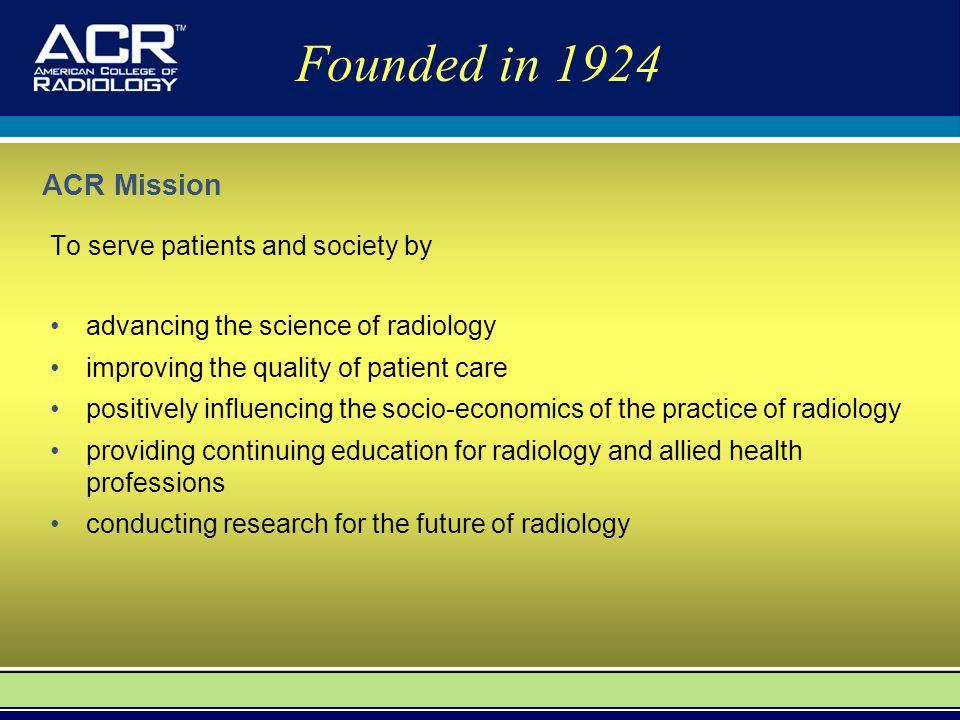 ACR™
AMERICAN COLLEGE OF
RADIOLOGY

Founded in 1924

ACR Mission

To serve patients and society by

• advancing the science of radiology
• improving the quality of patient care
• positively influencing the socio-economics of the practice of radiology
• providing continuing education for radiology and allied health professions
• conducting research for the future of radiology